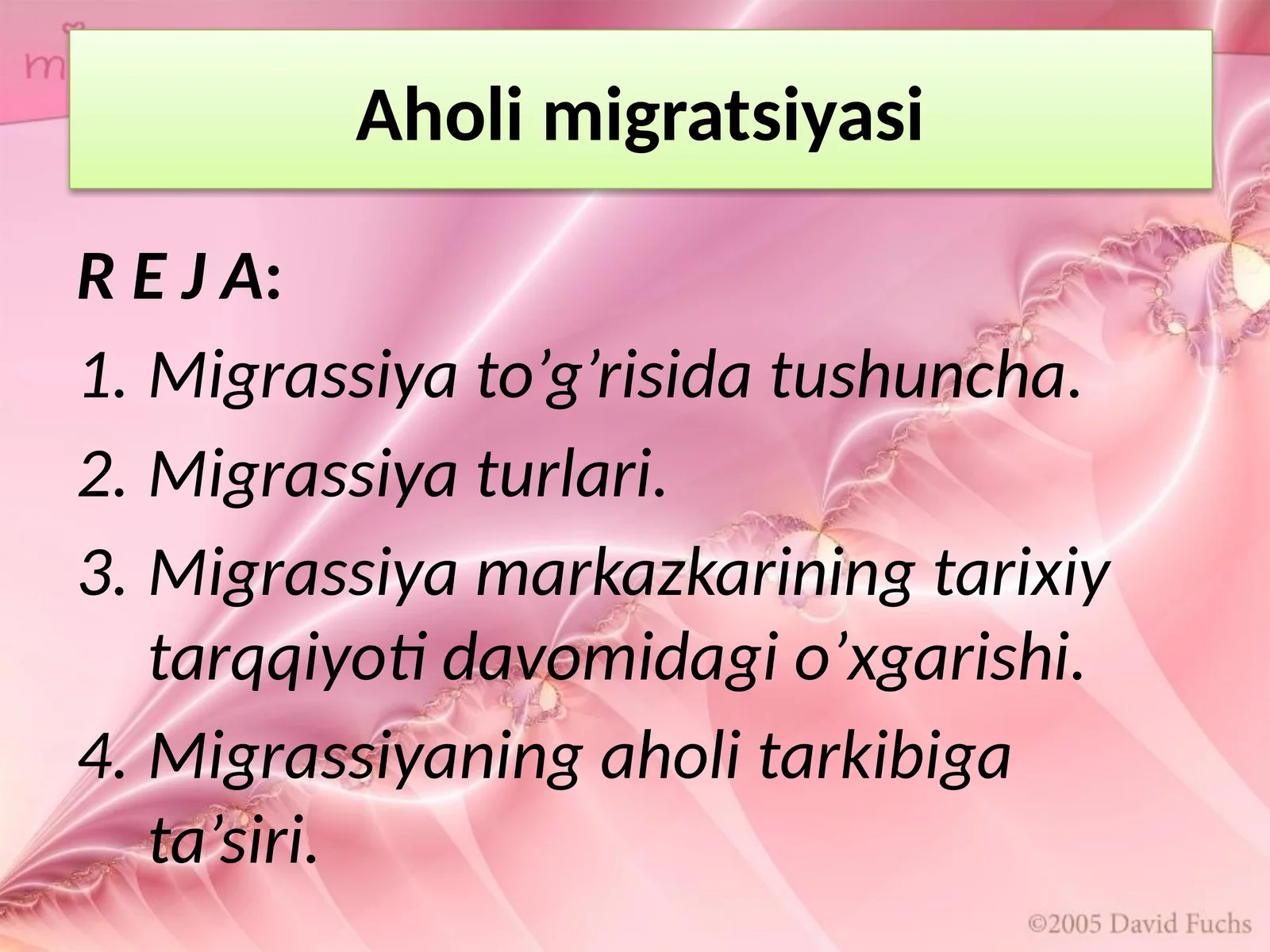 Aholi migratsiyasi

R E J A:

1. Migrassiya to’g’risida tushuncha.

2. Migrassiya turlari.

3. Migrassiya markazkarining tarixiy tarqqiyoti davomidagi o’xgarishi.

4. Migrassiyaning aholi tarkibiga ta’siri.

©2005 David Fuchs